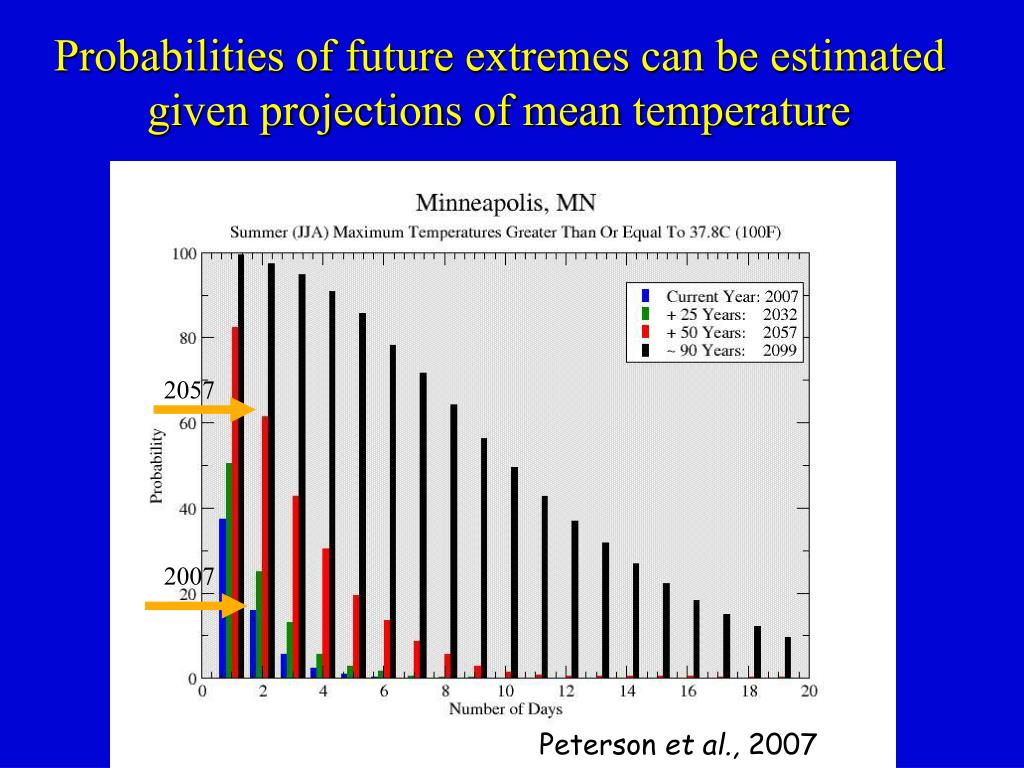 Probabilities of future extremes can be estimated given projections of mean temperature

Minneapolis, MN

Summer (JJA) Maximum Temperatures Greater Than Or Equal To 37.8C (100F)

Current Year: 2007
+ 25 Years: 2032
+ 50 Years: 2057
~ 90 Years: 2099

2057

2007

Probability

100
80
60
40
20
0

0 2 4 6 8 10 12 14 16 18 20
Number of Days

Peterson et al., 2007